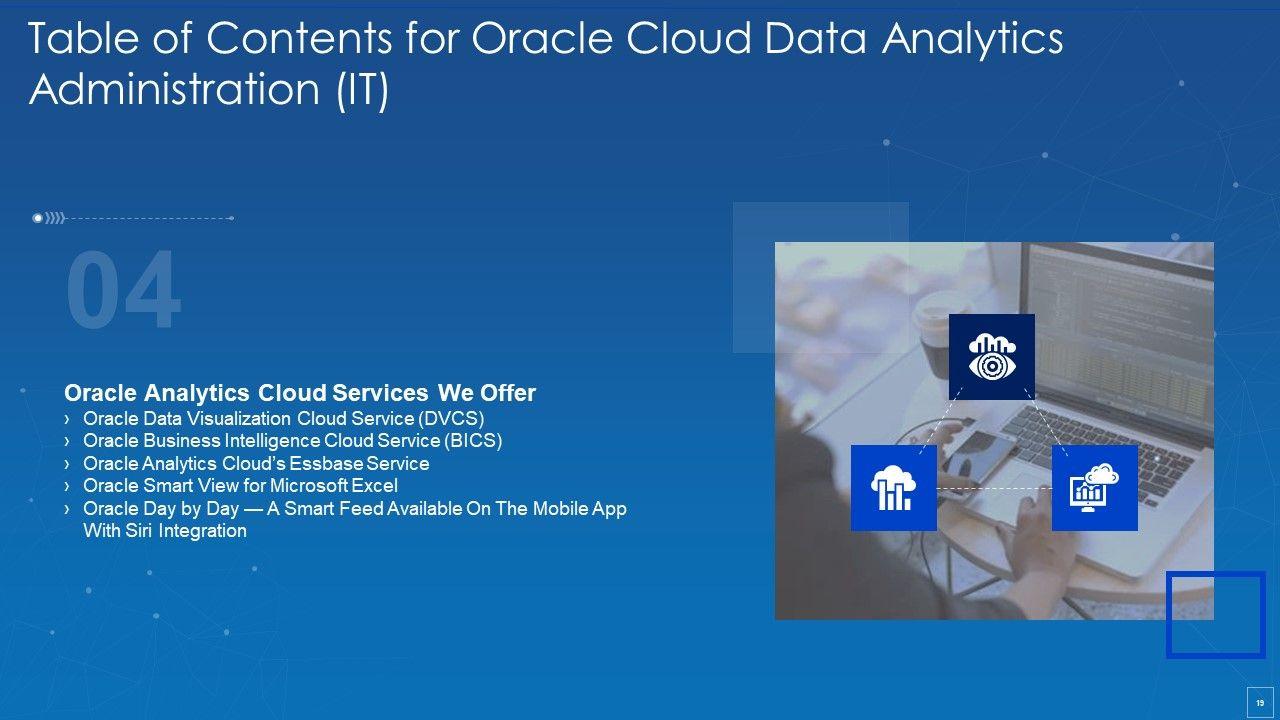 Table of Contents for Oracle Cloud Data Analytics Administration (IT)

04

Oracle Analytics Cloud Services We Offer
› Oracle Data Visualization Cloud Service (DVCS)
› Oracle Business Intelligence Cloud Service (BICS)
› Oracle Analytics Cloud's Essbase Service
› Oracle Smart View for Microsoft Excel
› Oracle Day by Day — A Smart Feed Available On The Mobile App With Siri Integration

19